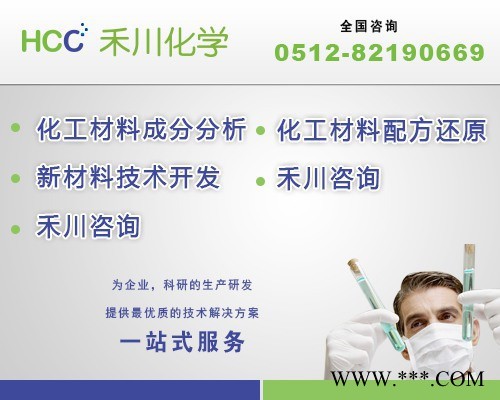 HCC 禾川化学

全国咨询
0512-82190669

• 化工材料成分分析
• 化工材料配方还原
• 新材料技术开发
• 禾川咨询
• 禾川咨询

为企业，科研的生产研发
提供最优质的技术解决方案
一站式服务

WWW.***.COM